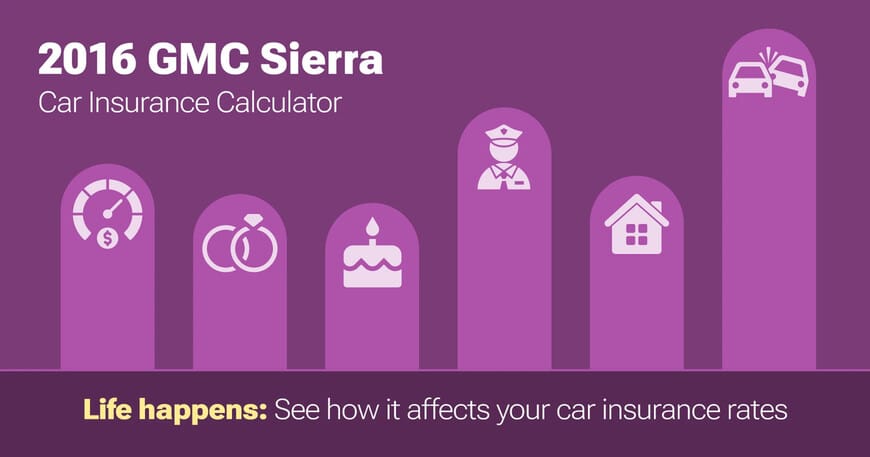 2016 GMC Sierra
Car Insurance Calculator

Life happens: See how it affects your car insurance rates